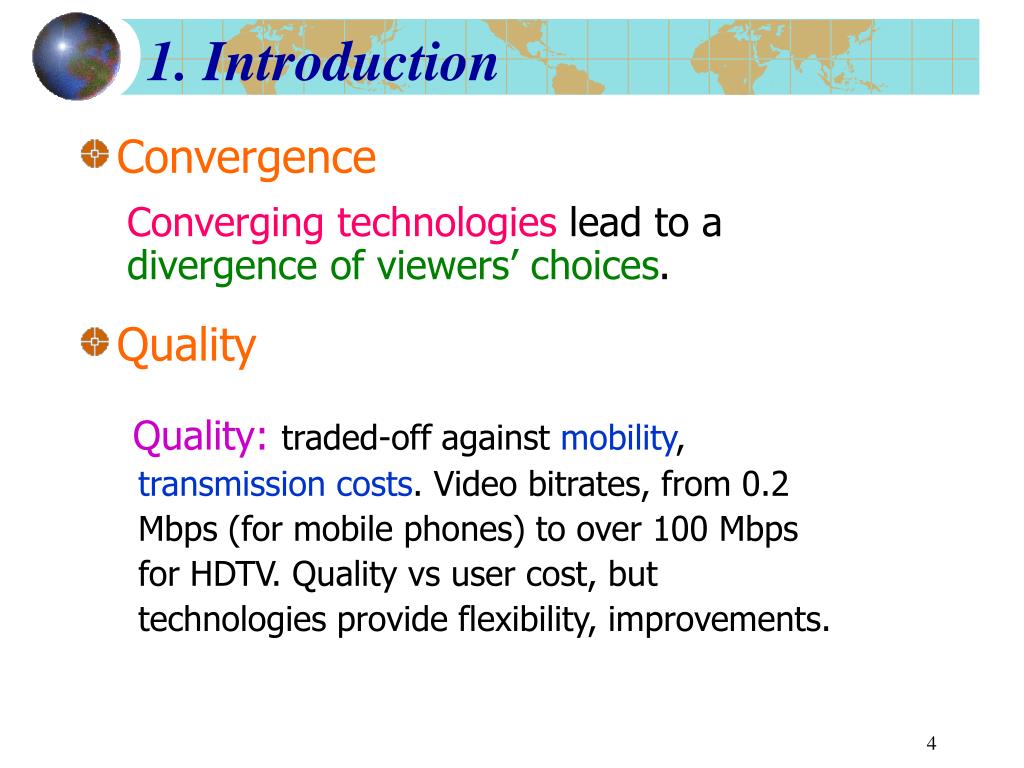 1. Introduction

Convergence

Converging technologies lead to a divergence of viewers’ choices.

Quality

Quality: traded-off against mobility, transmission costs. Video bitrates, from 0.2 Mbps (for mobile phones) to over 100 Mbps for HDTV. Quality vs user cost, but technologies provide flexibility, improvements.

4